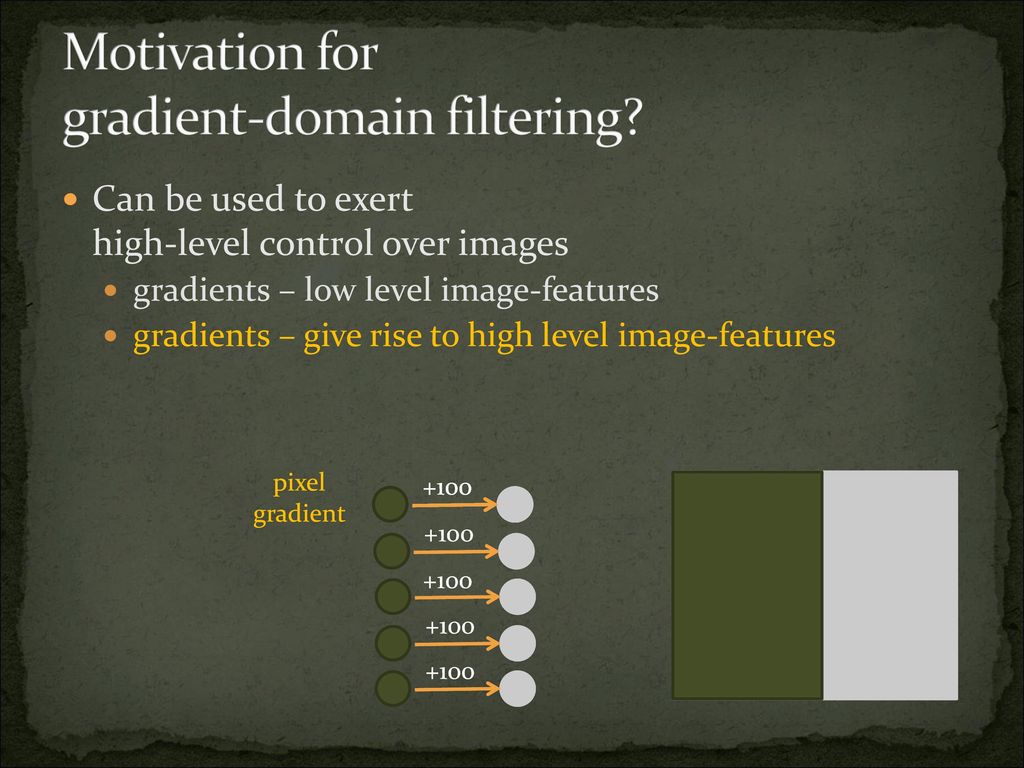 Motivation for gradient-domain filtering?

Can be used to exert high-level control over images

gradients – low level image-features

gradients – give rise to high level image-features

pixel gradient

+100

+100

+100

+100

+100